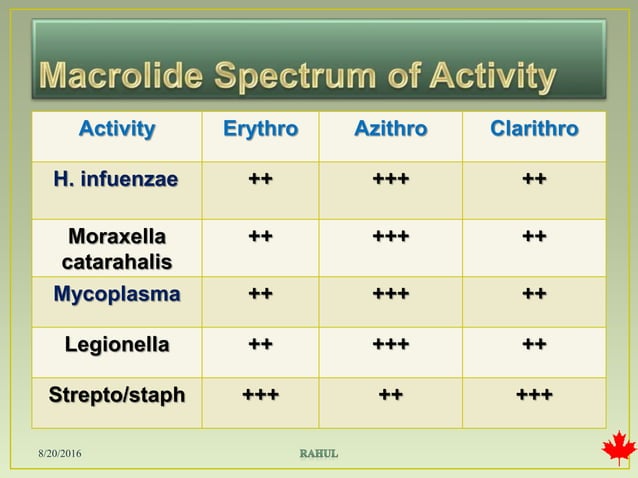 Macrolide Spectrum of Activity

| Activity | Erythro | Azithro | Clarithro |
|---|---|---|---|
| H. infuenzae | ++ | +++ | ++ |
| Moraxella catarahalis | ++ | +++ | ++ |
| Mycoplasma | ++ | +++ | ++ |
| Legionella | ++ | +++ | ++ |
| Strepto/staph | +++ | ++ | +++ |

8/20/2016

RAHUL